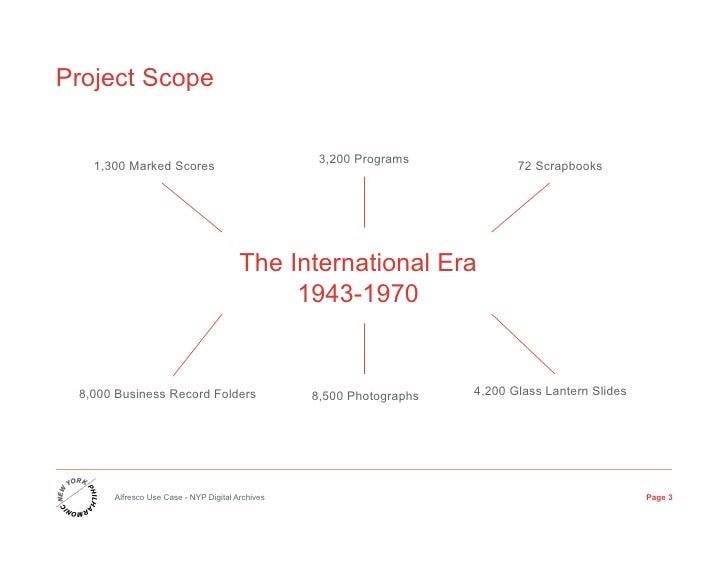 Project Scope

1,300 Marked Scores

3,200 Programs

72 Scrapbooks

The International Era
1943-1970

8,000 Business Record Folders

8,500 Photographs

4,200 Glass Lantern Slides

NEW YORK PHILHARMONIC

Alfresco Use Case - NYP Digital Archives

Page 3